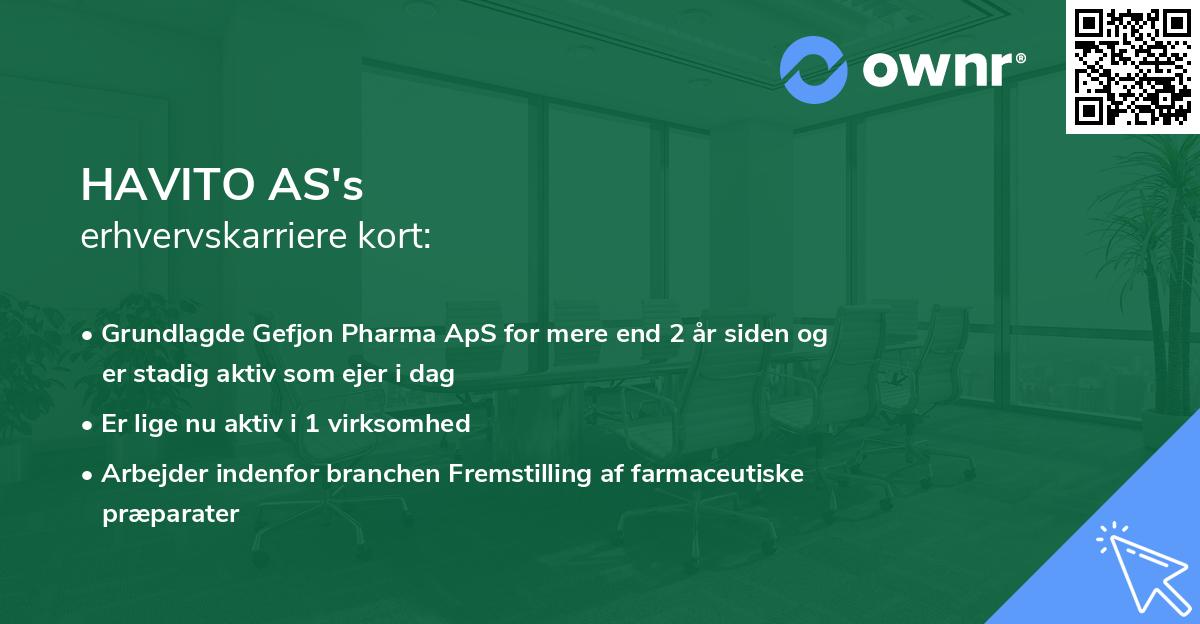 ownr®

HAVITO AS's
erhvervskarriere kort:

• Grundlagde Gefjon Pharma ApS for mere end 2 år siden og er stadig aktiv som ejer i dag

• Er lige nu aktiv i 1 virksomhed

• Arbejder indenfor branchen Fremstilling af farmaceutiske præparater